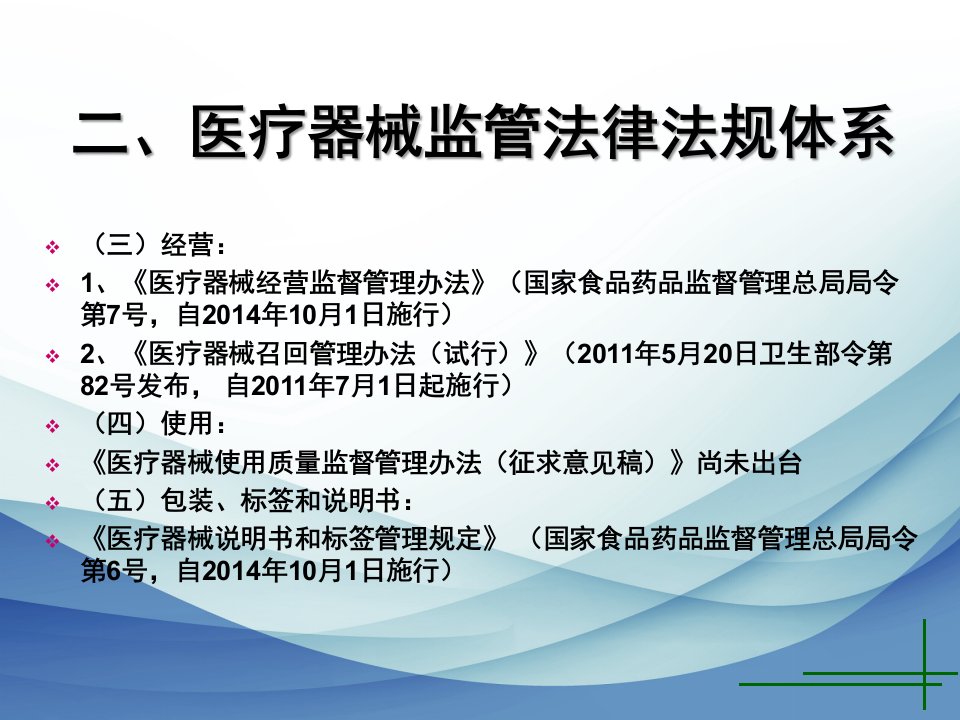 二、医疗器械监管法律法规体系

❖ （三）经营：

❖ 1、《医疗器械经营监督管理办法》（国家食品药品监督管理总局局令第7号，自2014年10月1日施行）

❖ 2、《医疗器械召回管理办法（试行）》（2011年5月20日卫生部令第82号发布， 自2011年7月1日起施行）

❖ （四）使用：

❖ 《医疗器械使用质量监督管理办法（征求意见稿）》尚未出台

❖ （五）包装、标签和说明书：

❖ 《医疗器械说明书和标签管理规定》 （国家食品药品监督管理总局局令第6号，自2014年10月1日施行）